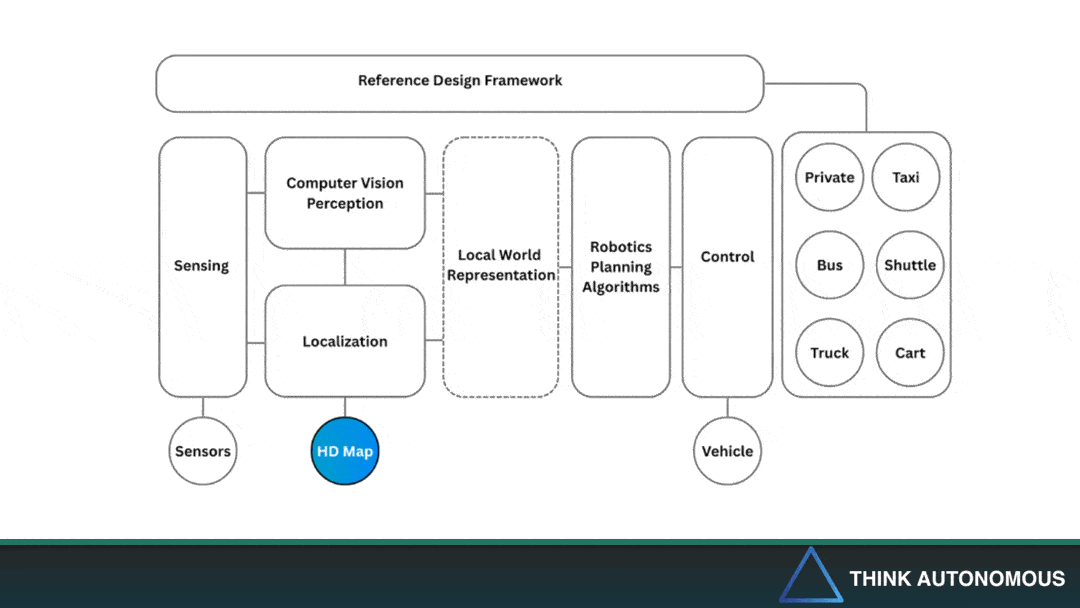 Reference Design Framework

Sensing

Computer Vision Perception

Localization

Local World Representation

Robotics Planning Algorithms

Control

Private

Taxi

Bus

Shuttle

Truck

Cart

Sensors

HD Map

Vehicle

THINK AUTONOMOUS